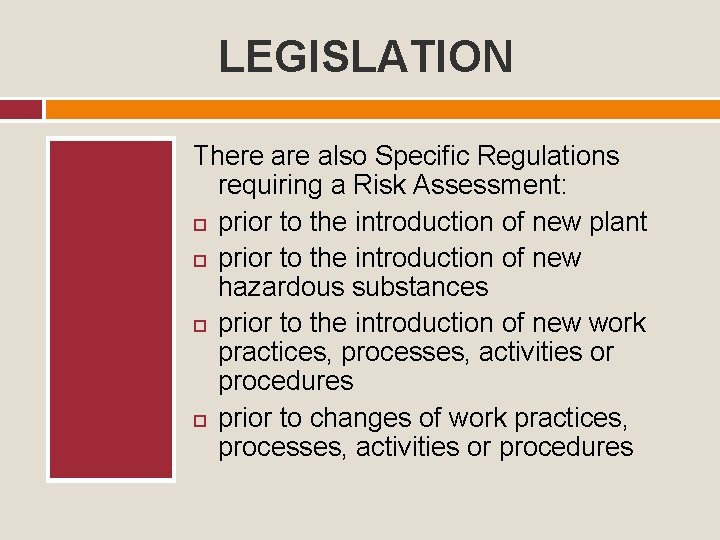 LEGISLATION

There are also Specific Regulations requiring a Risk Assessment:

- prior to the introduction of new plant
- prior to the introduction of new hazardous substances
- prior to the introduction of new work practices, processes, activities or procedures
- prior to changes of work practices, processes, activities or procedures